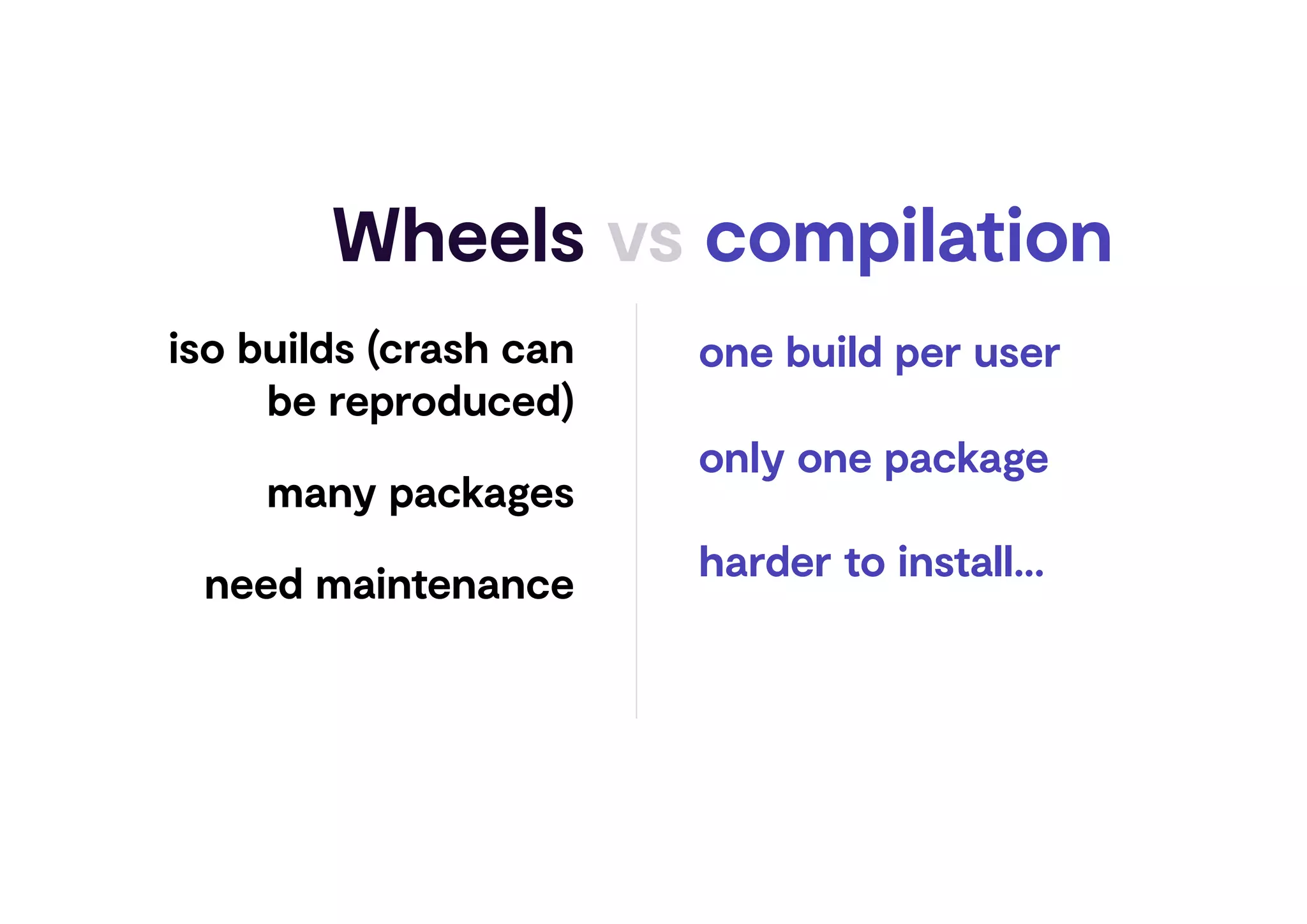 Wheels vs compilation

iso builds (crash can be reproduced)

many packages

need maintenance

one build per user

only one package

harder to install...